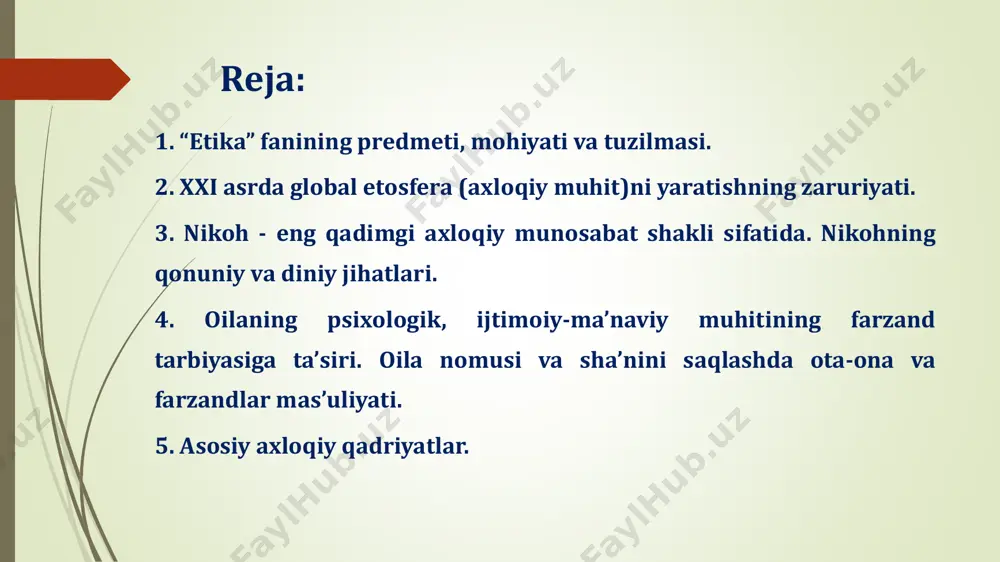 Reja:

1. “Etika” fanining predmeti, mohiyati va tuzilmasi.

2. XXI asrda global etosfera (axloqiy muhit)ni yaratishning zaruriyati.

3. Nikoh - eng qadimgi axloqiy munosabat shakli sifatida. Nikohning qonuniy va diniy jihatlari.

4. Oilaning psixologik, ijtimoiy-ma’naviy muhitining farzand tarbiyasiga ta’siri. Oila nomusi va sha’nini saqlashda ota-ona va farzandlar mas’uliyati.

5. Asosiy axloqiy qadriyatlar.

FaylHub.uz FaylHub.uz FaylHub.uz FaylHub.uz FaylHub.uz FaylHub.uz